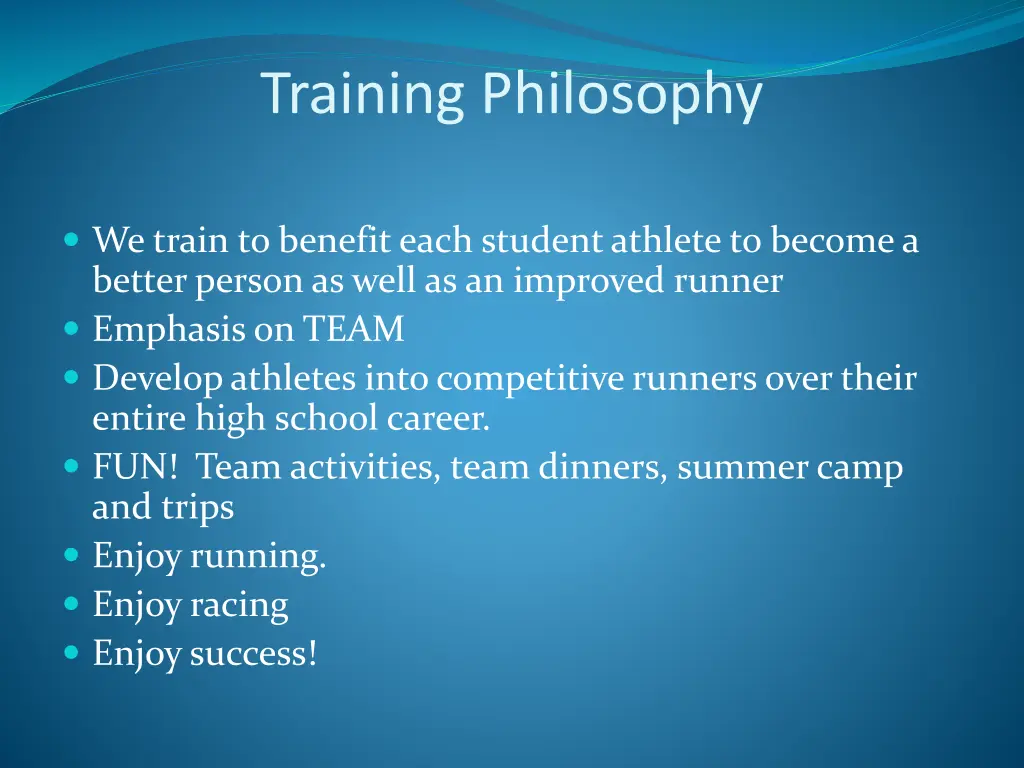 Training Philosophy

- We train to benefit each student athlete to become a better person as well as an improved runner
- Emphasis on TEAM
- Develop athletes into competitive runners over their entire high school career.
- FUN! Team activities, team dinners, summer camp and trips
- Enjoy running.
- Enjoy racing
- Enjoy success!